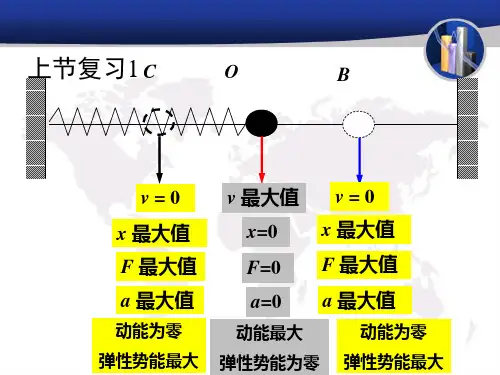 上节复习1

C O B

$v=0$

$x$ 最大值

$F$ 最大值

$a$ 最大值

动能为零
弹性势能最大

$v$ 最大值

$x=0$

$F=0$

$a=0$

动能最大
弹性势能为零

$v=0$

$x$ 最大值

$F$ 最大值

$a$ 最大值

动能为零
弹性势能最大